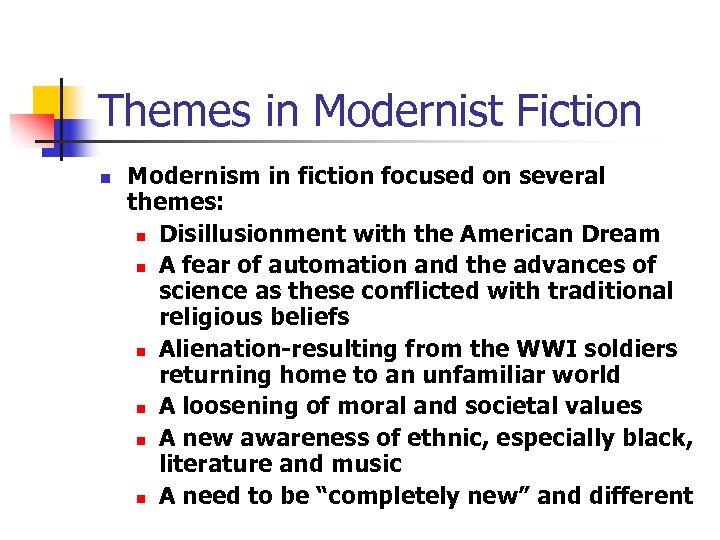 Themes in Modernist Fiction

- Modernism in fiction focused on several themes:
  - Disillusionment with the American Dream
  - A fear of automation and the advances of science as these conflicted with traditional religious beliefs
  - Alienation-resulting from the WWI soldiers returning home to an unfamiliar world
  - A loosening of moral and societal values
  - A new awareness of ethnic, especially black, literature and music
  - A need to be “completely new” and different